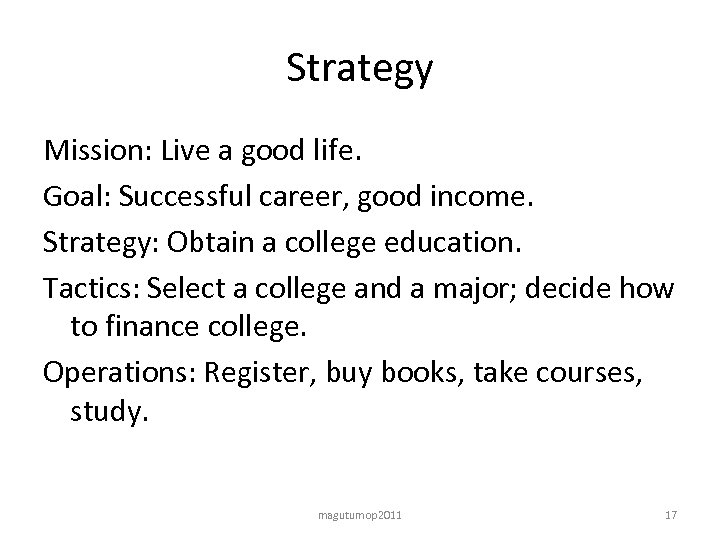 Strategy

Mission: Live a good life.

Goal: Successful career, good income.

Strategy: Obtain a college education.

Tactics: Select a college and a major; decide how to finance college.

Operations: Register, buy books, take courses, study.

magutumop2011

17